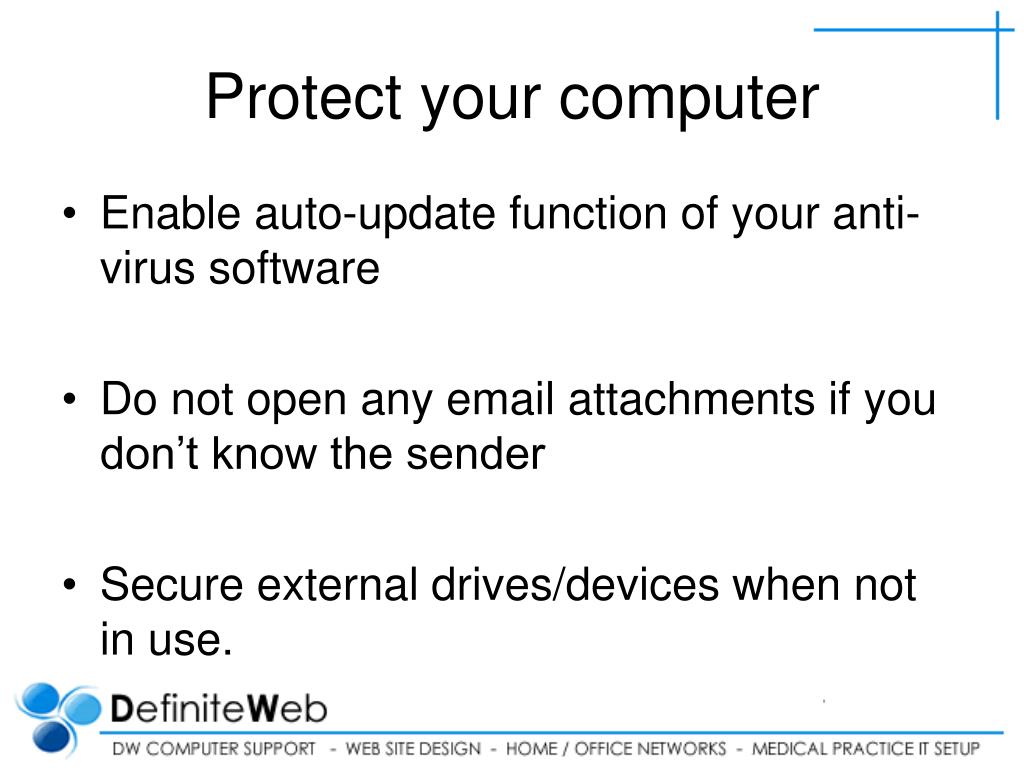 Protect your computer

• Enable auto-update function of your anti-virus software

• Do not open any email attachments if you don’t know the sender

• Secure external drives/devices when not in use.

DefiniteWeb

DW COMPUTER SUPPORT - WEB SITE DESIGN - HOME / OFFICE NETWORKS - MEDICAL PRACTICE IT SETUP